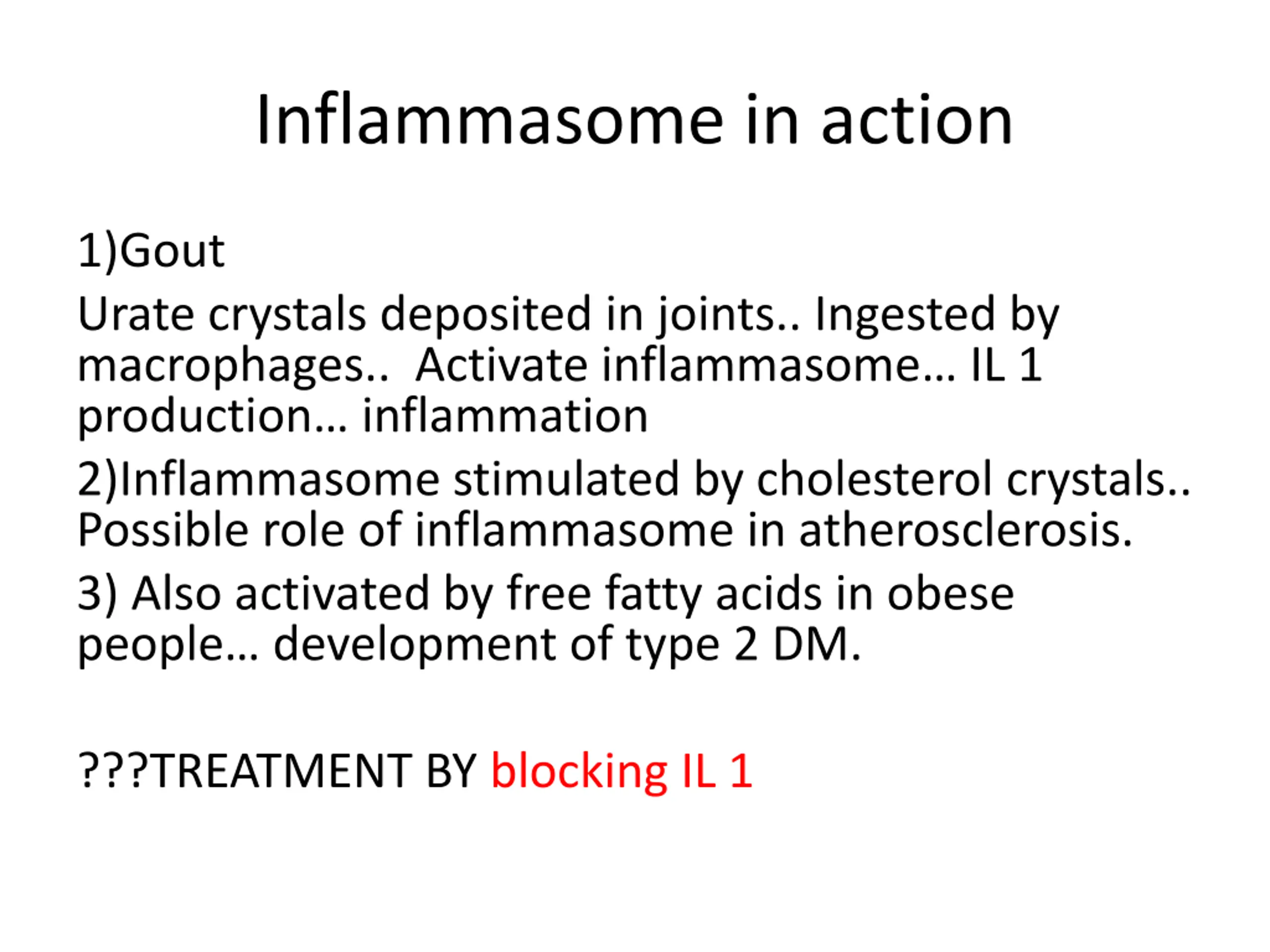 Inflammasome in action

1)Gout

Urate crystals deposited in joints.. Ingested by macrophages.. Activate inflammasome… IL 1 production… inflammation

2)Inflammasome stimulated by cholesterol crystals.. Possible role of inflammasome in atherosclerosis.

3) Also activated by free fatty acids in obese people… development of type 2 DM.

???TREATMENT BY blocking IL 1